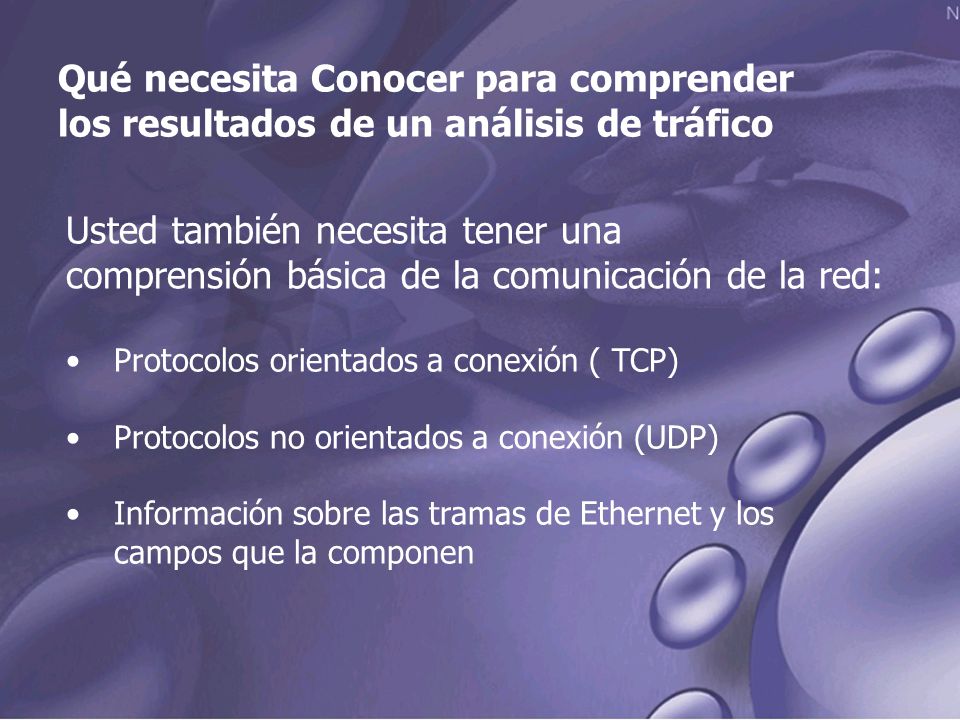 N

Qué necesita Conocer para comprender los resultados de un análisis de tráfico

Usted también necesita tener una comprensión básica de la comunicación de la red:

• Protocolos orientados a conexión ( TCP)

• Protocolos no orientados a conexión (UDP)

• Información sobre las tramas de Ethernet y los campos que la componen